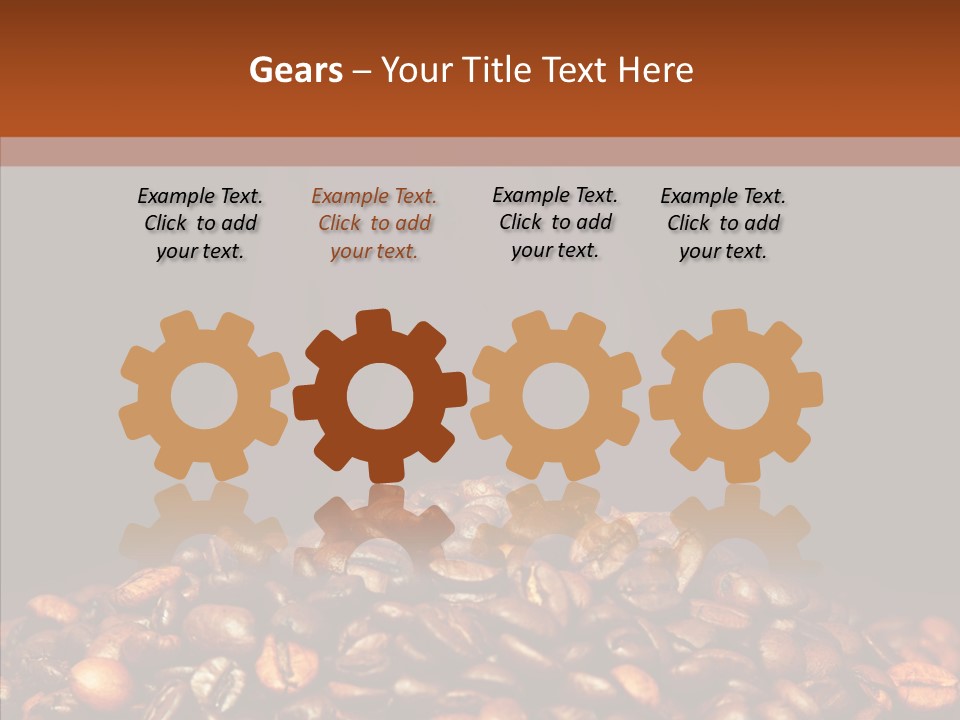 Gears – Your Title Text Here

Example Text. Click to add your text.

Example Text. Click to add your text.

Example Text. Click to add your text.

Example Text. Click to add your text.